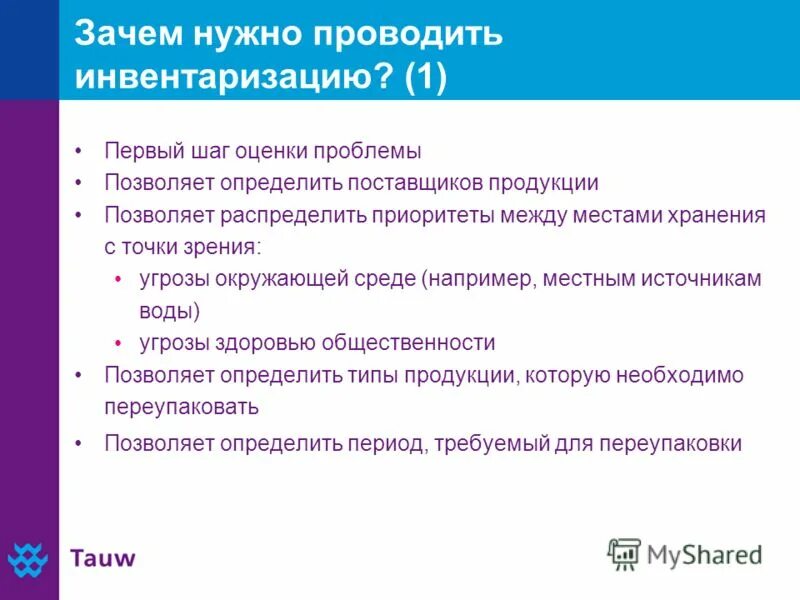 Зачем нужно проводить инвентаризацию? (1)

• Первый шаг оценки проблемы
• Позволяет определить поставщиков продукции
• Позволяет распределить приоритеты между местами хранения с точки зрения:
  • угрозы окружающей среде (например, местным источникам воды)
  • угрозы здоровью общественности
• Позволяет определить типы продукции, которую необходимо переупаковать
• Позволяет определить период, требуемый для переупаковки

Tauw

MyShared